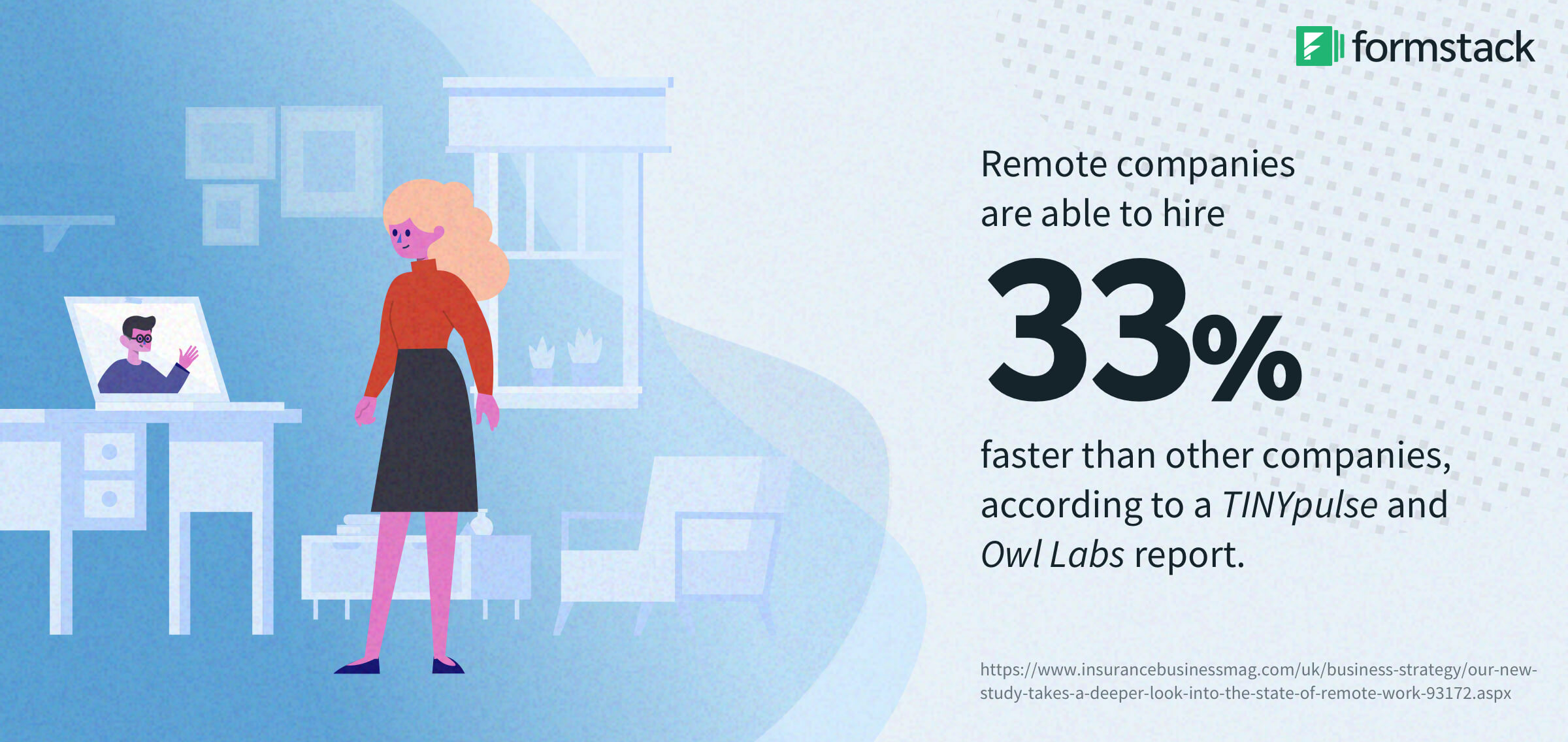 formstack

Remote companies are able to hire

33%

faster than other companies, according to a TINYpulse and Owl Labs report.

https://www.insurancebusinessmag.com/uk/business-strategy/our-new-study-takes-a-deeper-look-into-the-state-of-remote-work-93172.aspx